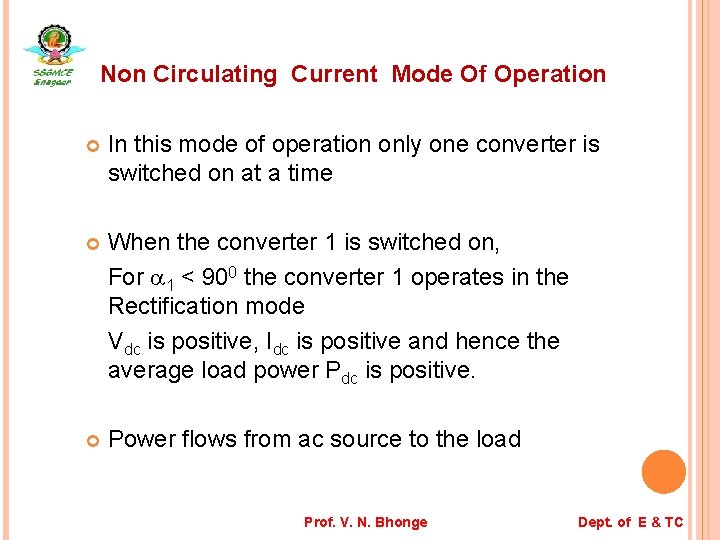 SSGMCE Shegaon

Non Circulating Current Mode Of Operation

In this mode of operation only one converter is switched on at a time

When the converter 1 is switched on,

For $\alpha_1 < 90^0$ the converter 1 operates in the Rectification mode

$V_{dc}$ is positive, $I_{dc}$ is positive and hence the average load power $P_{dc}$ is positive.

Power flows from ac source to the load

Prof. V. N. Bhonge

Dept. of E & TC